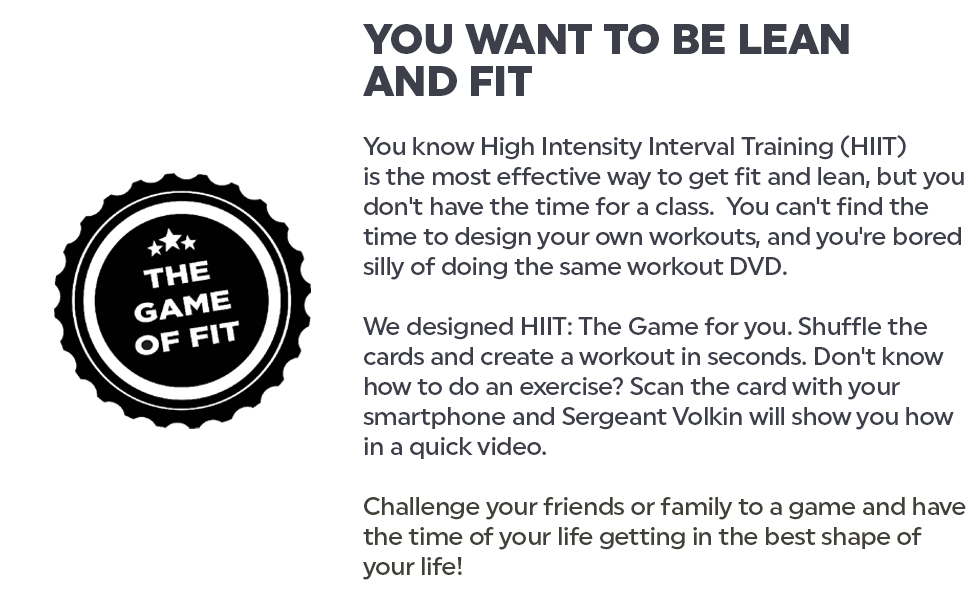 THE GAME OF FIT

YOU WANT TO BE LEAN AND FIT

You know High Intensity Interval Training (HIIT) is the most effective way to get fit and lean, but you don't have the time for a class. You can't find the time to design your own workouts, and you're bored silly of doing the same workout DVD.

We designed HIIT: The Game for you. Shuffle the cards and create a workout in seconds. Don't know how to do an exercise? Scan the card with your smartphone and Sergeant Volkin will show you how in a quick video.

Challenge your friends or family to a game and have the time of your life getting in the best shape of your life!